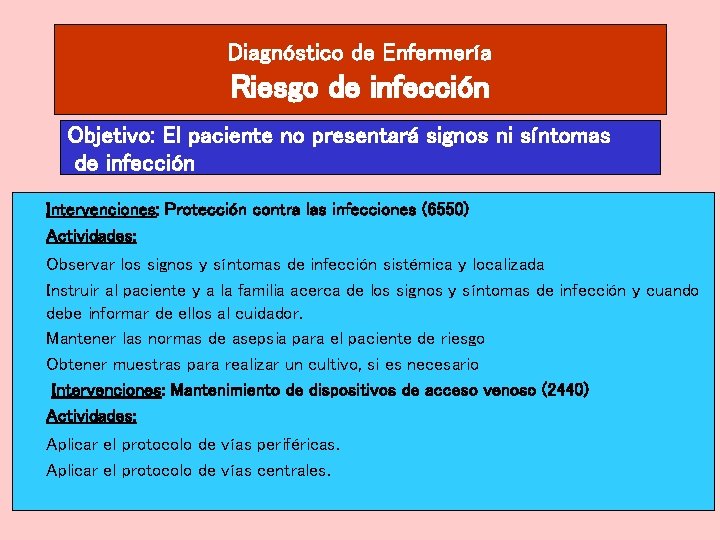 Diagnóstico de Enfermería
Riesgo de infección

Objetivo: El paciente no presentará signos ni síntomas de infección

Intervenciones: Protección contra las infecciones (6550)

Actividades:

Observar los signos y síntomas de infección sistémica y localizada

Instruir al paciente y a la familia acerca de los signos y síntomas de infección y cuando debe informar de ellos al cuidador.

Mantener las normas de asepsia para el paciente de riesgo

Obtener muestras para realizar un cultivo, si es necesario

Intervenciones: Mantenimiento de dispositivos de acceso venoso (2440)

Actividades:

Aplicar el protocolo de vías periféricas.

Aplicar el protocolo de vías centrales.